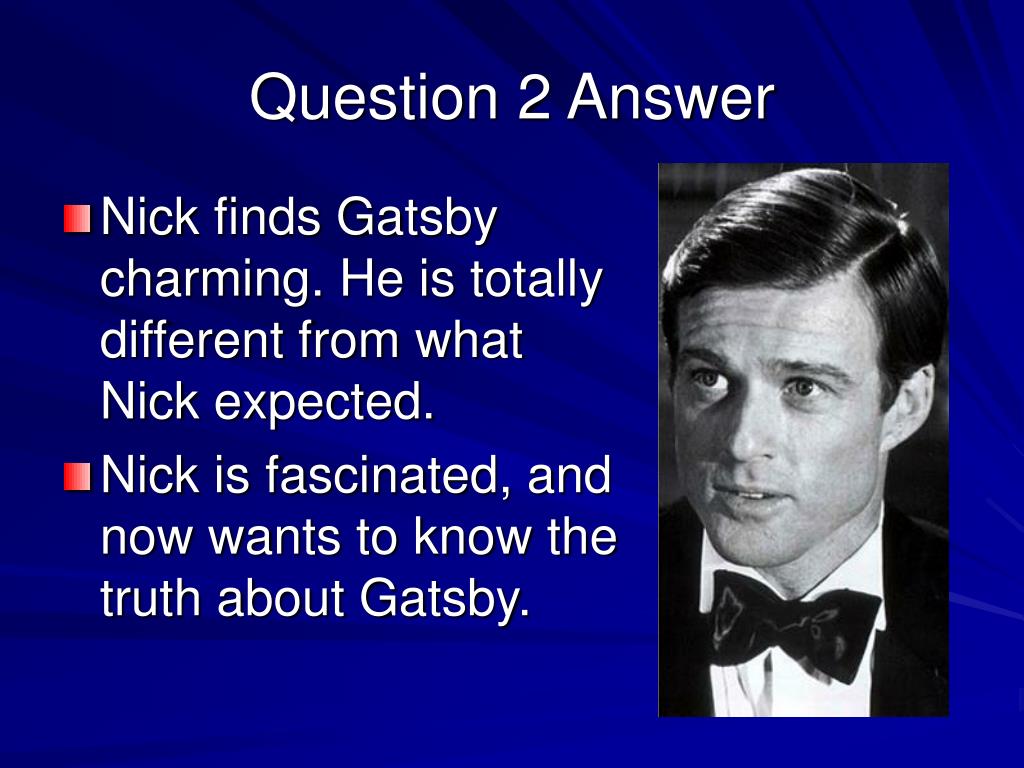 Question 2 Answer

Nick finds Gatsby charming. He is totally different from what Nick expected.

Nick is fascinated, and now wants to know the truth about Gatsby.